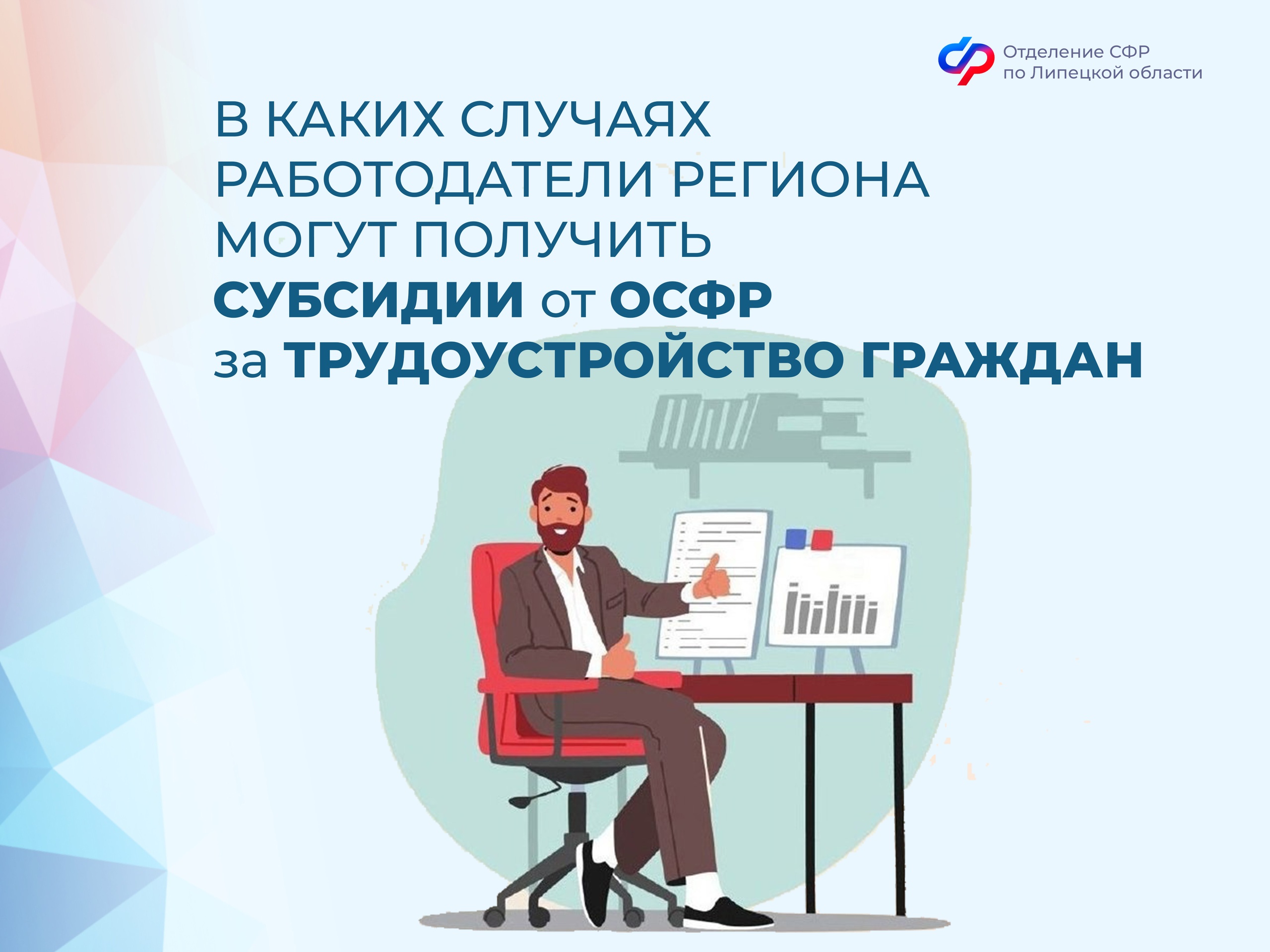 Отделение СФР
по Липецкой области

В КАКИХ СЛУЧАЯХ
РАБОТОДАТЕЛИ РЕГИОНА
МОГУТ ПОЛУЧИТЬ
СУБСИДИИ от ОСФР
за ТРУДОУСТРОЙСТВО ГРАЖДАН